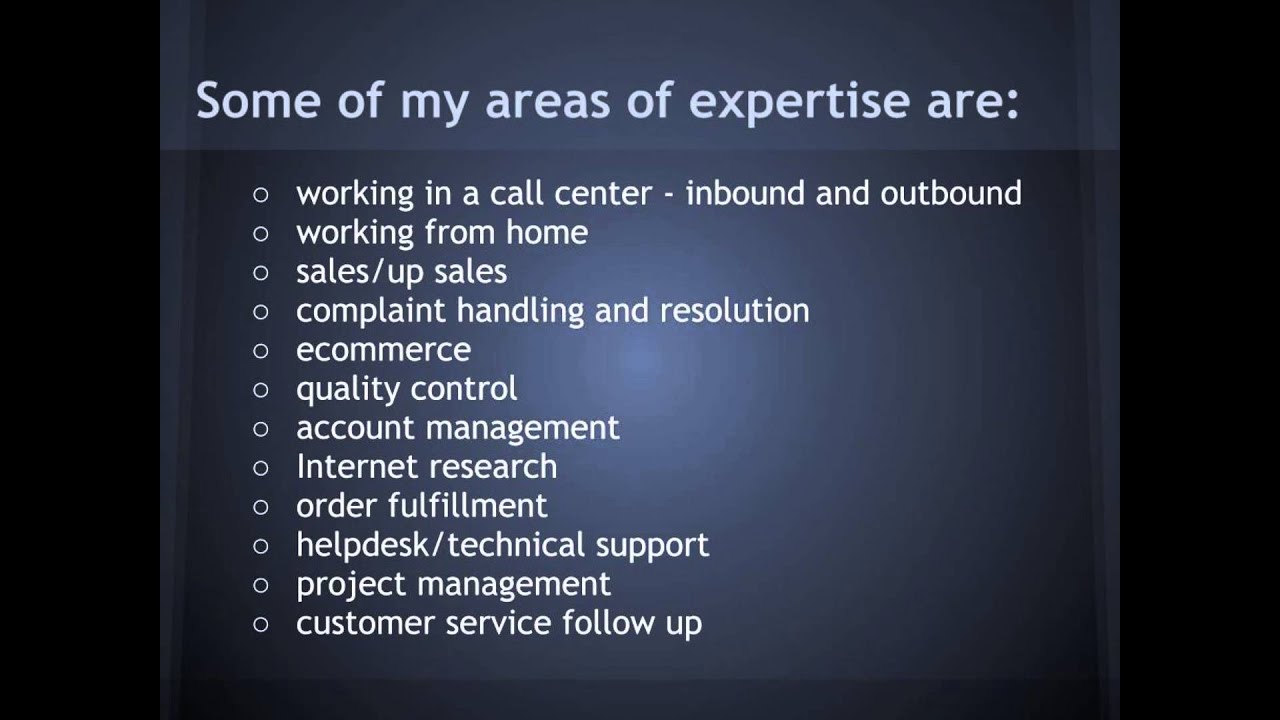 Some of my areas of expertise are:

○ working in a call center - inbound and outbound
○ working from home
○ sales/up sales
○ complaint handling and resolution
○ ecommerce
○ quality control
○ account management
○ Internet research
○ order fulfillment
○ helpdesk/technical support
○ project management
○ customer service follow up